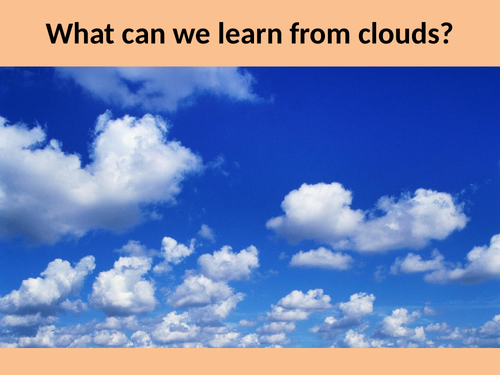 What can we learn from clouds?